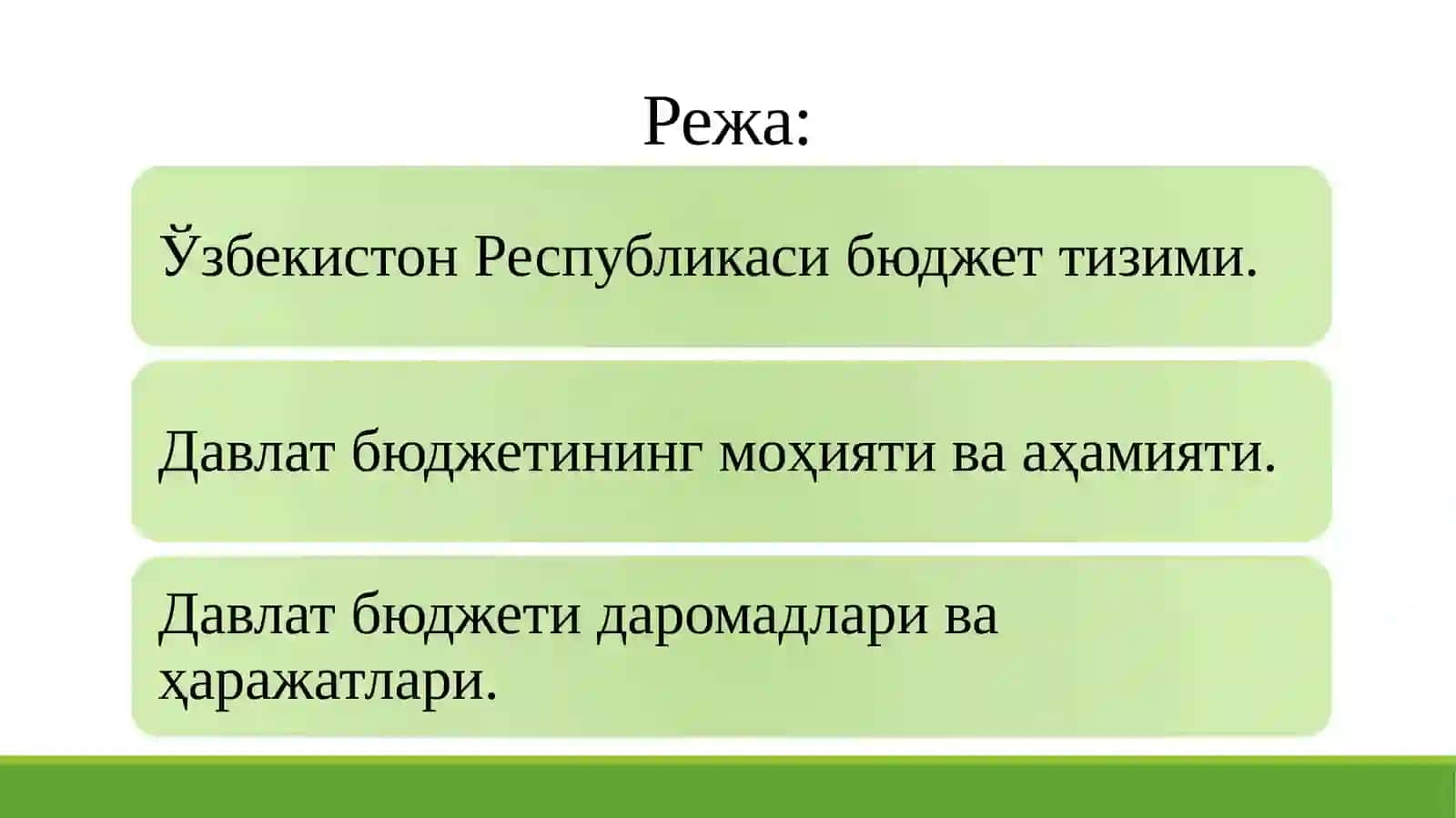 Режа:

Ўзбекистон Республикаси бюджет тизими.

Давлат бюджетининг моҳияти ва аҳамияти.

Давлат бюджети даромадлари ва ҳаражатлари.